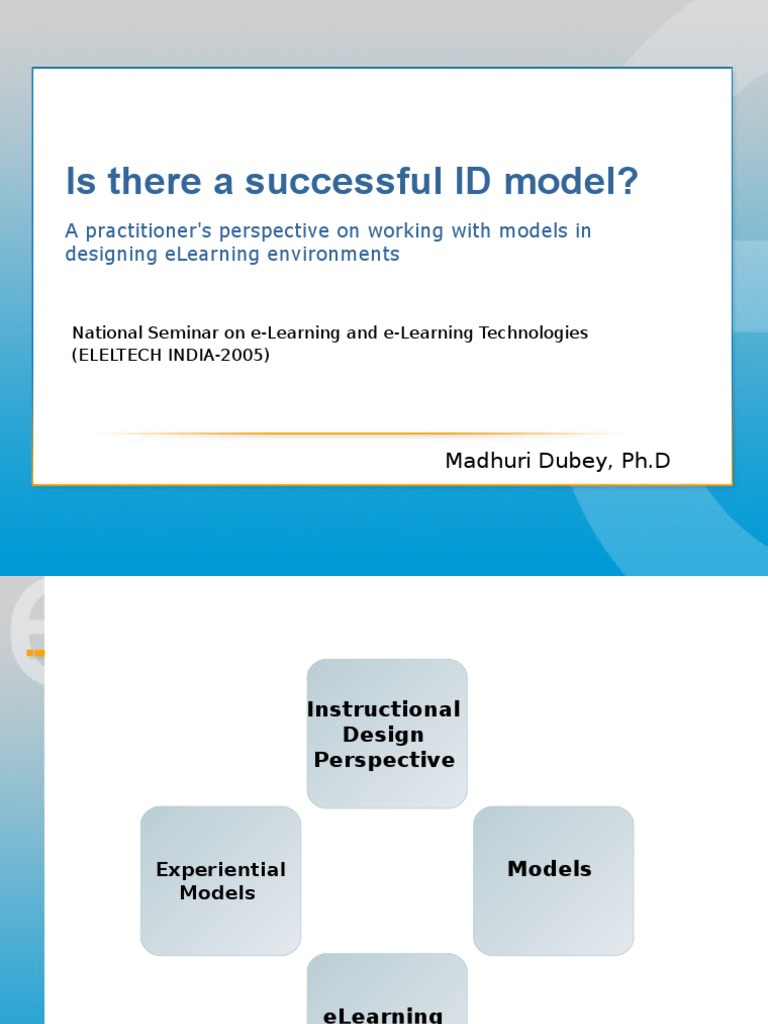 Is there a successful ID model?

A practitioner's perspective on working with models in designing eLearning environments

National Seminar on e-Learning and e-Learning Technologies (ELELTECH INDIA-2005)

Madhuri Dubey, Ph.D

Instructional Design Perspective

Experiential Models

Models

eLearning